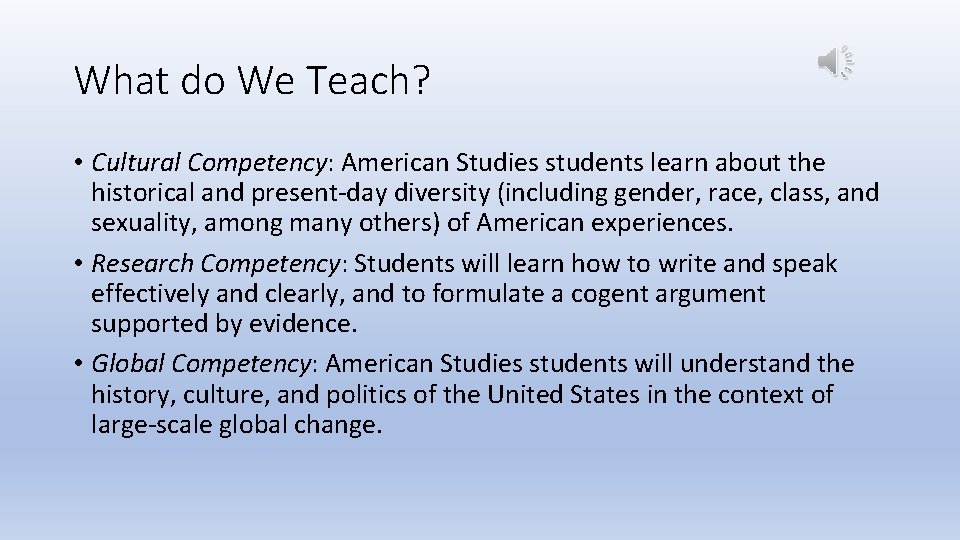 What do We Teach?

• Cultural Competency: American Studies students learn about the historical and present-day diversity (including gender, race, class, and sexuality, among many others) of American experiences.

• Research Competency: Students will learn how to write and speak effectively and clearly, and to formulate a cogent argument supported by evidence.

• Global Competency: American Studies students will understand the history, culture, and politics of the United States in the context of large-scale global change.